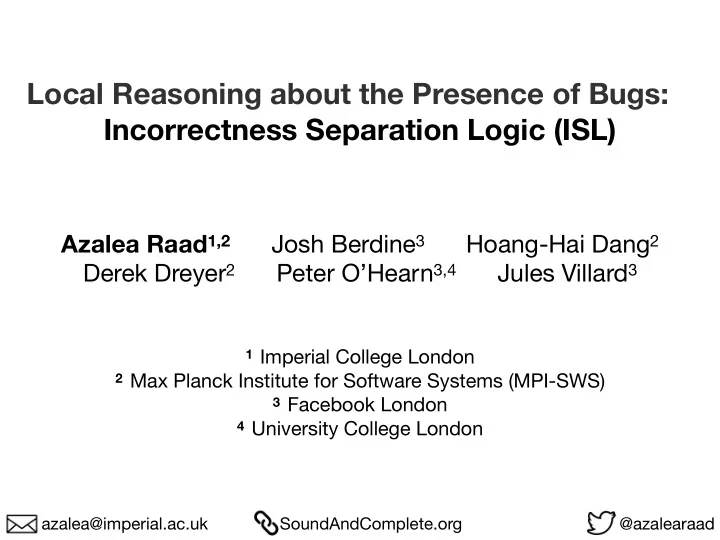 Local Reasoning about the Presence of Bugs:
Incorrectness Separation Logic (ISL)

Azalea Raad$^{1,2}$ Josh Berdine$^{3}$ Hoang-Hai Dang$^{2}$
Derek Dreyer$^{2}$ Peter O'Hearn$^{3,4}$ Jules Villard$^{3}$

$^{1}$ Imperial College London
$^{2}$ Max Planck Institute for Software Systems (MPI-SWS)
$^{3}$ Facebook London
$^{4}$ University College London

azalea@imperial.ac.uk SoundAndComplete.org @azalearaad